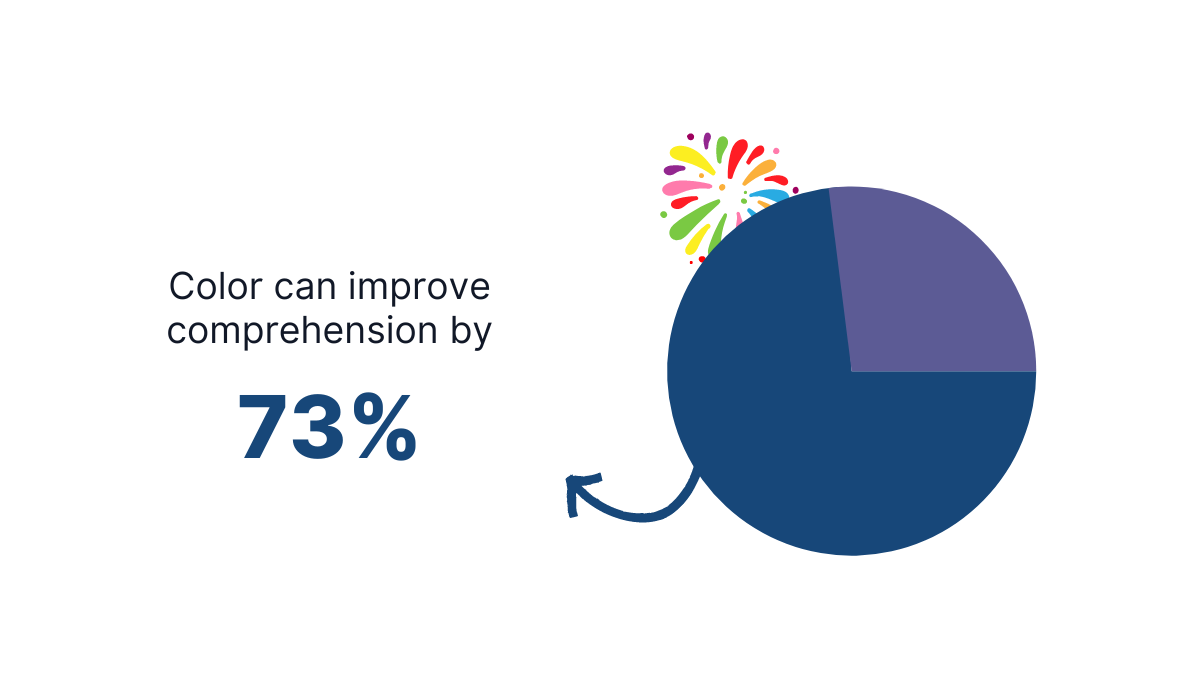 Color can improve comprehension by

73%